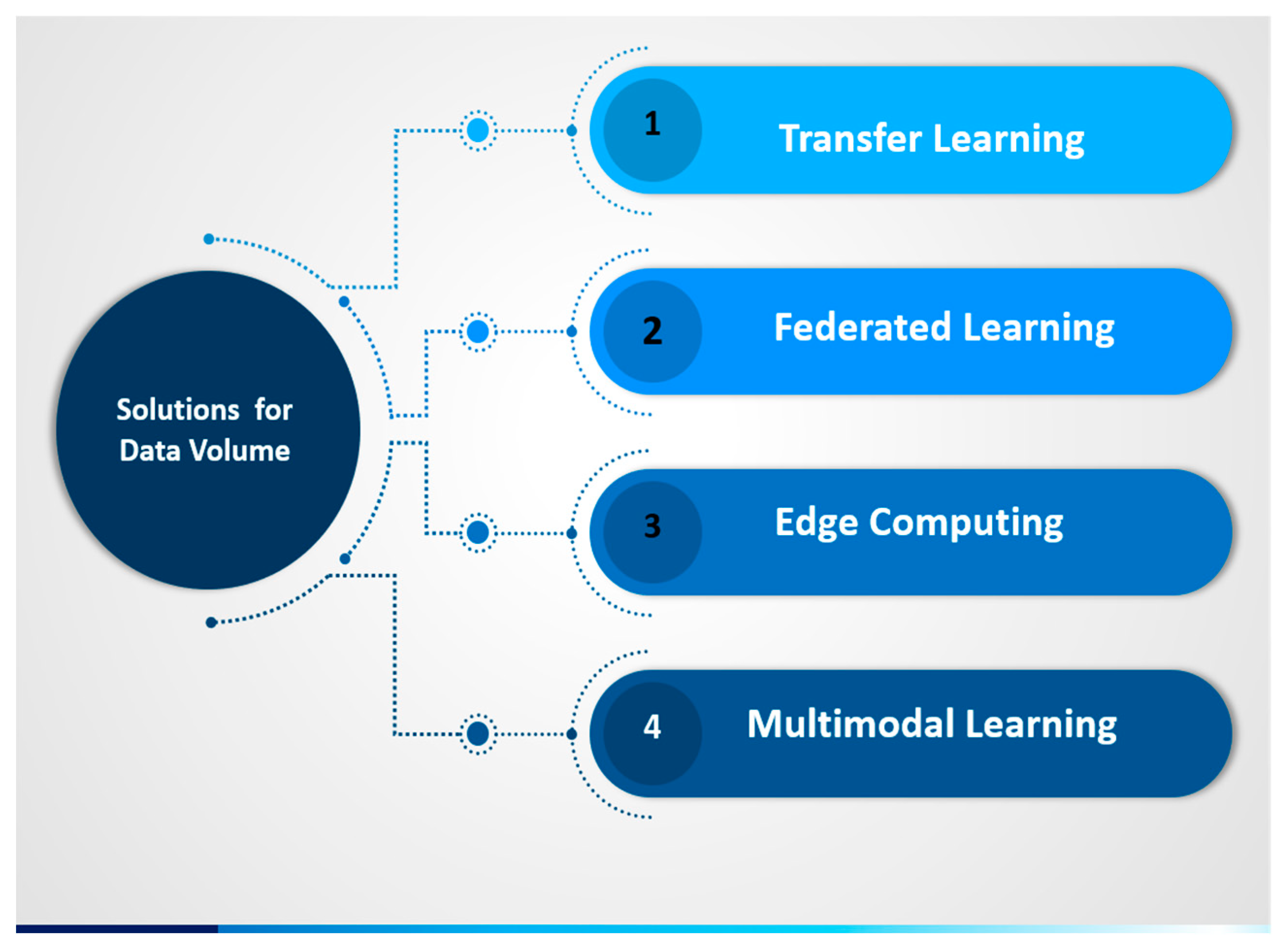 Solutions for Data Volume

1 Transfer Learning

2 Federated Learning

3 Edge Computing

4 Multimodal Learning